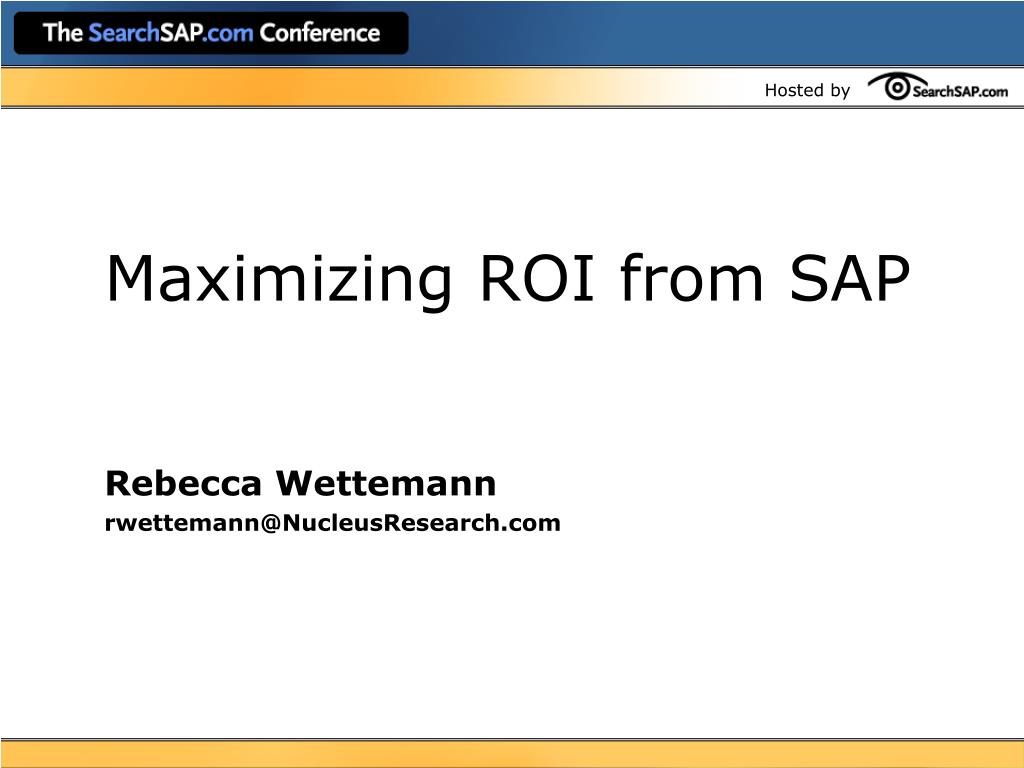 The SearchSAP.com Conference

Hosted by SearchSAP.com

Maximizing ROI from SAP

Rebecca Wettemann

rwettemann@NucleusResearch.com